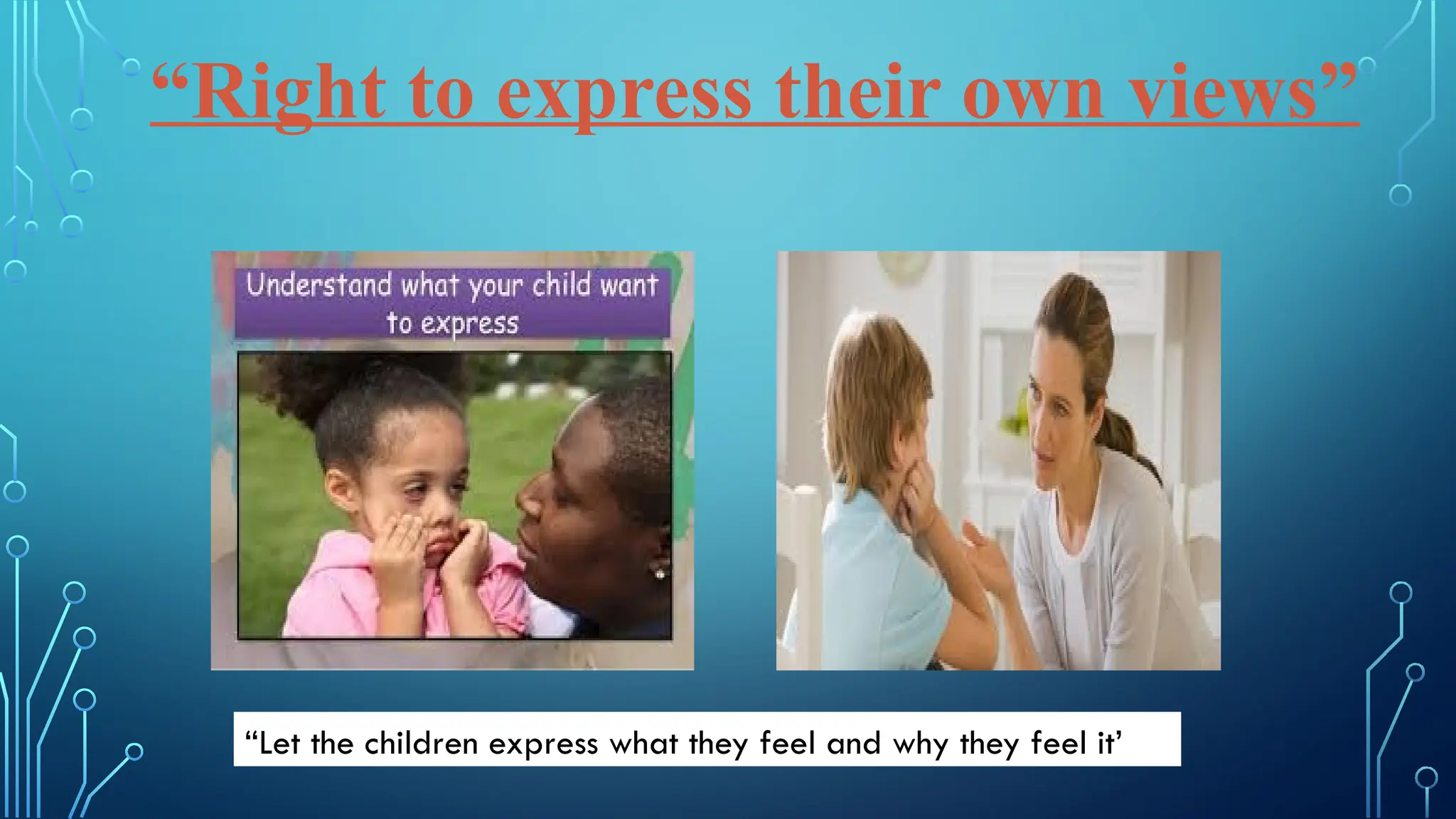 “Right to express their own views”

Understand what your child want to express

“Let the children express what they feel and why they feel it’